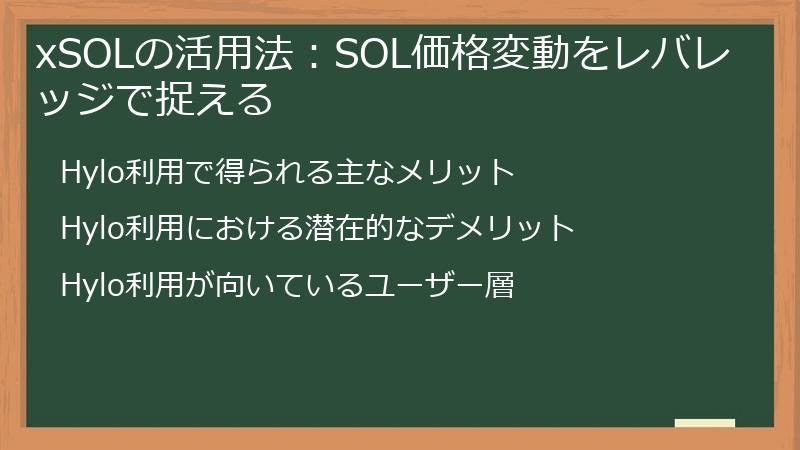 xSOLの活用法：SOL価格変動をレバレッジで捉える

Hylo利用で得られる主なメリット

Hylo利用における潜在的なデメリット

Hylo利用が向いているユーザー層